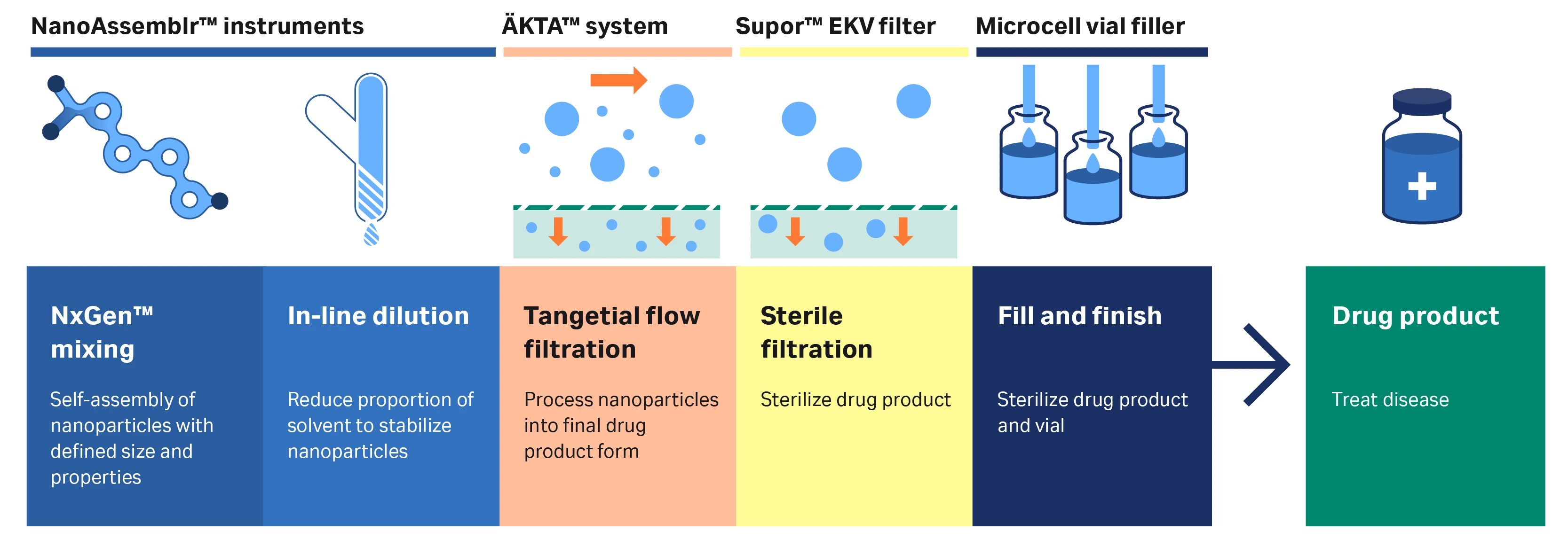 NanoAssemblr™ instruments

ÄKTA™ system

Supor™ EKV filter

Microcell vial filler

NxGen™ mixing

Self-assembly of nanoparticles with defined size and properties

In-line dilution

Reduce proportion of solvent to stabilize nanoparticles

Tangetial flow filtration

Process nanoparticles into final drug product form

Sterile filtration

Sterilize drug product

Fill and finish

Sterilize drug product and vial

Drug product

Treat disease